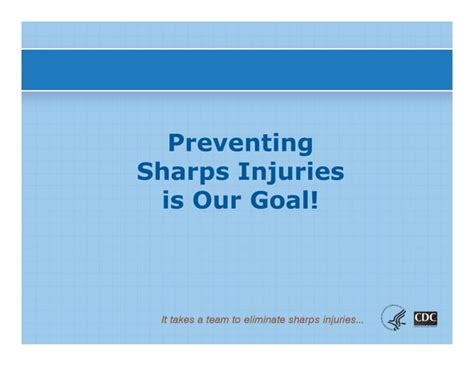 Preventing Sharps Injuries is Our Goal!

It takes a team to eliminate sharps injuries...

CDC